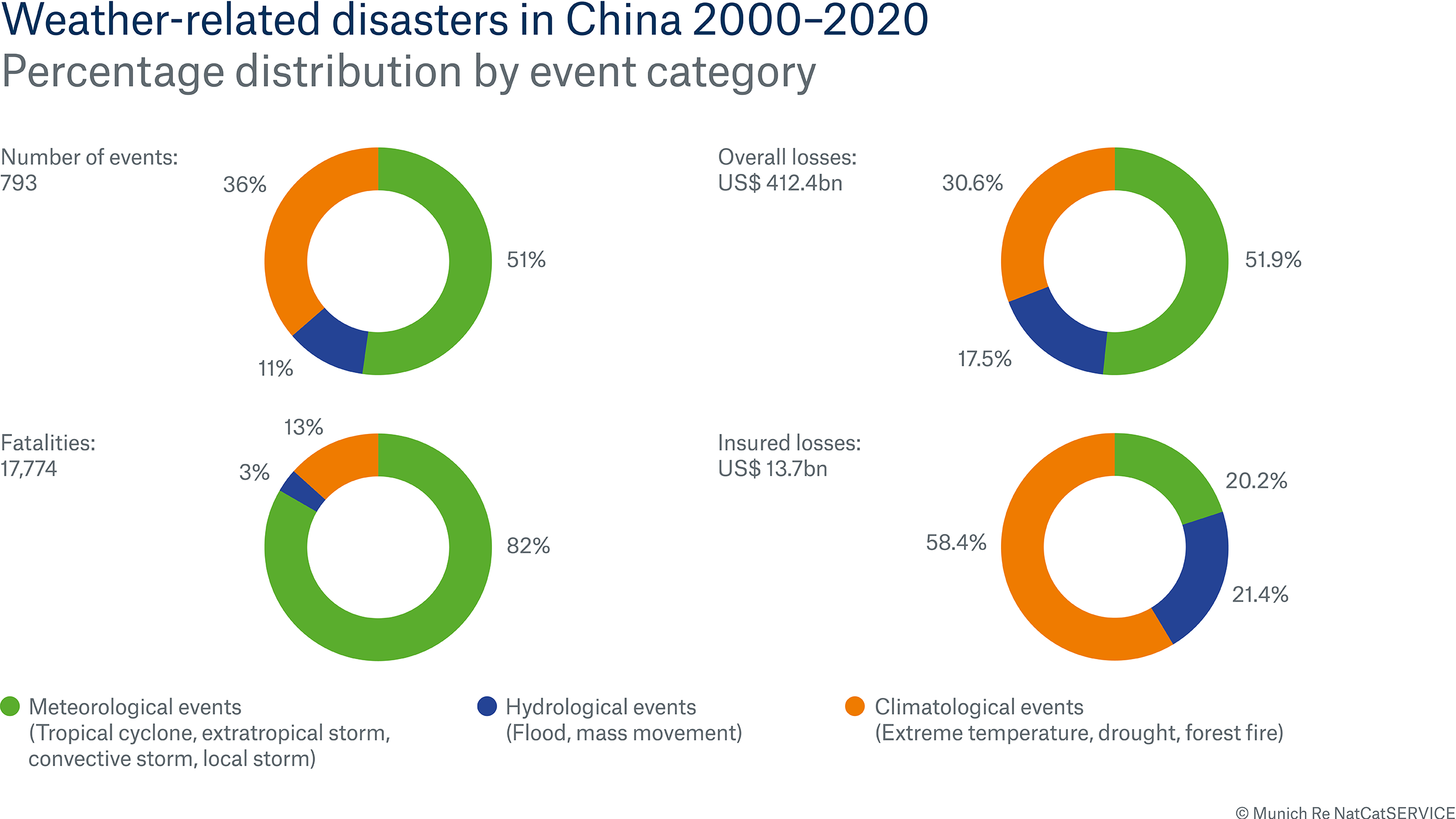 Weather-related disasters in China 2000–2020
Percentage distribution by event category

Number of events:
793

36%

51%

11%

Overall losses:
US$ 412.4bn

30.6%

51.9%

17.5%

Fatalities:
17,774

13%

3%

82%

Insured losses:
US$ 13.7bn

20.2%

58.4%

21.4%

Meteorological events
(Tropical cyclone, extratropical storm, convective storm, local storm)

Hydrological events
(Flood, mass movement)

Climatological events
(Extreme temperature, drought, forest fire)

© Munich Re NatCatSERVICE